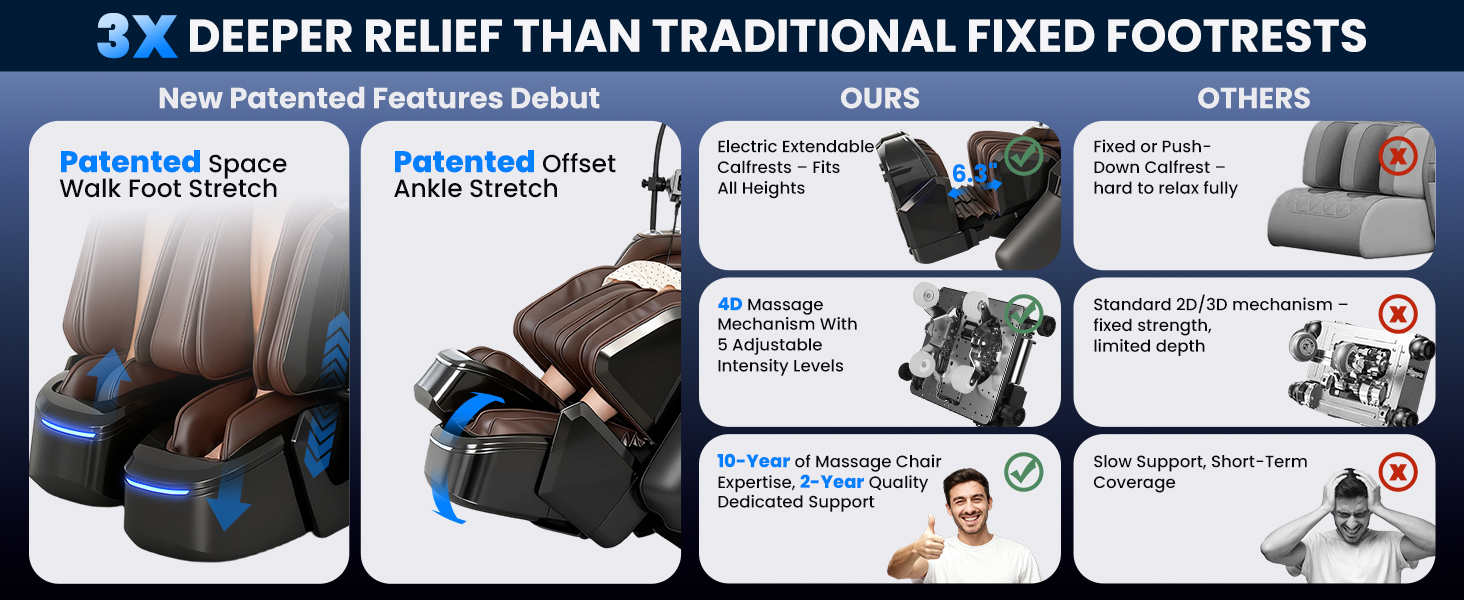 3X DEEPER RELIEF THAN TRADITIONAL FIXED FOOTRESTS

New Patented Features Debut

Patented Space Walk Foot Stretch

Patented Offset Ankle Stretch

OURS

Electric Extendable Calfrests – Fits All Heights

6.3"

4D Massage Mechanism With 5 Adjustable Intensity Levels

10-Year of Massage Chair Expertise, 2-Year Quality Dedicated Support

OTHERS

Fixed or Push-Down Calfrest – hard to relax fully

Standard 2D/3D mechanism – fixed strength, limited depth

Slow Support, Short-Term Coverage